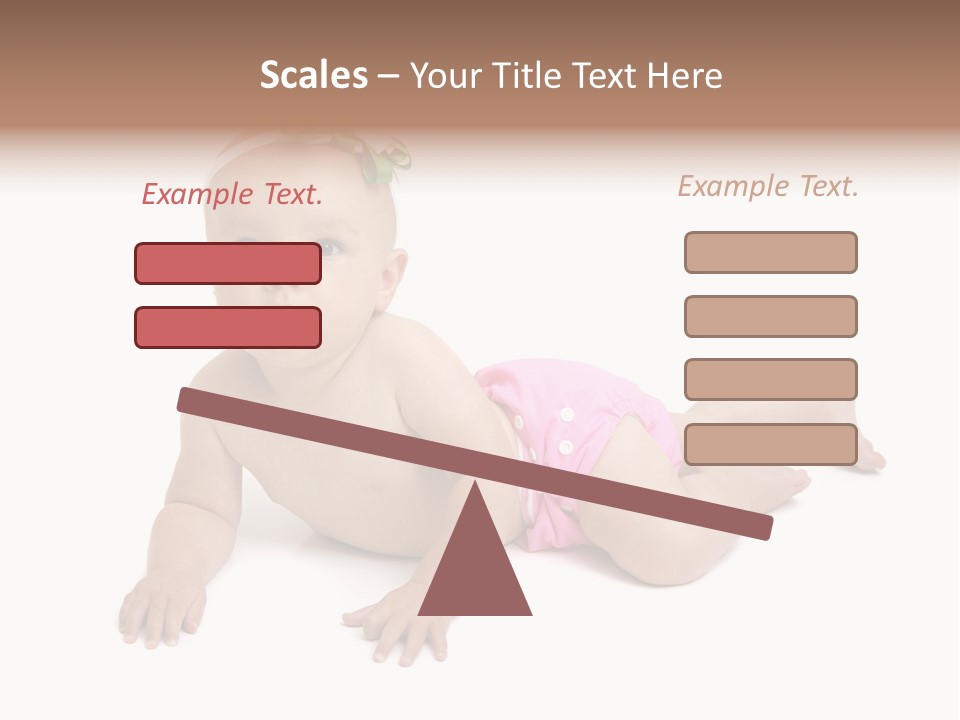 Scales – Your Title Text Here

Example Text.

Example Text.